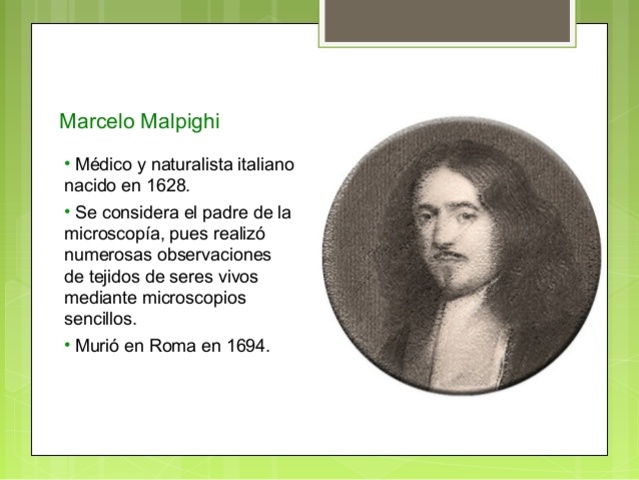 Marcelo Malpighi

• Médico y naturalista italiano nacido en 1628.

• Se considera el padre de la microscopía, pues realizó numerosas observaciones de tejidos de seres vivos mediante microscopios sencillos.

• Murió en Roma en 1694.